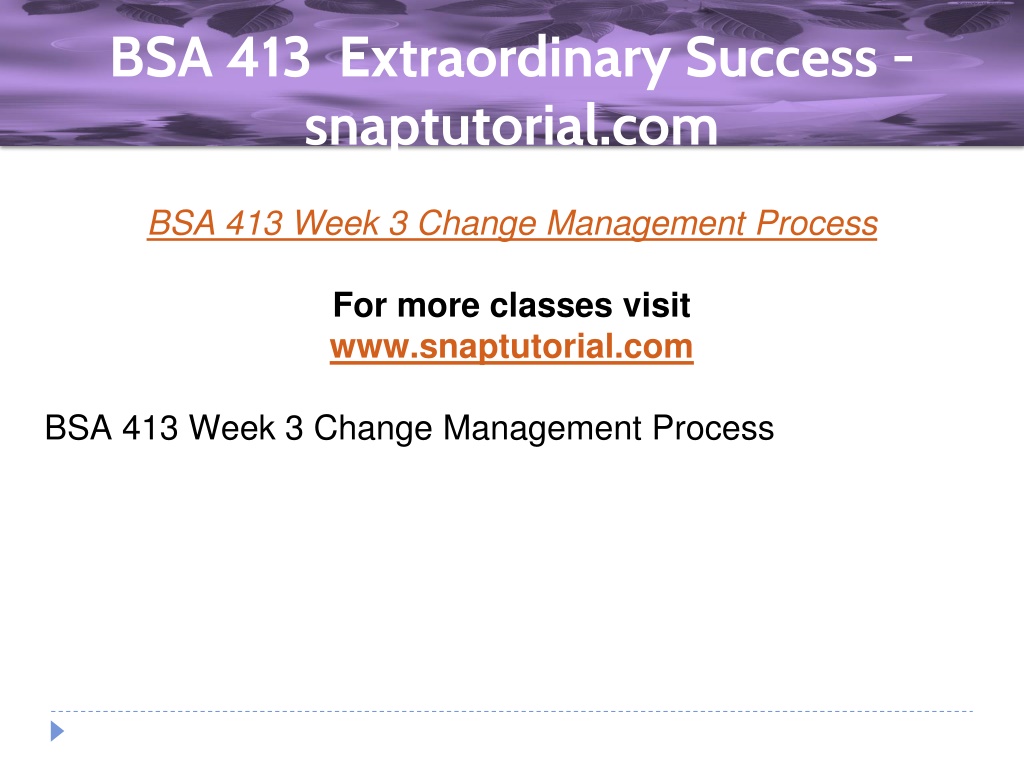 BSA 413 Extraordinary Success - snaptutorial.com

BSA 413 Week 3 Change Management Process

For more classes visit
www.snaptutorial.com

BSA 413 Week 3 Change Management Process